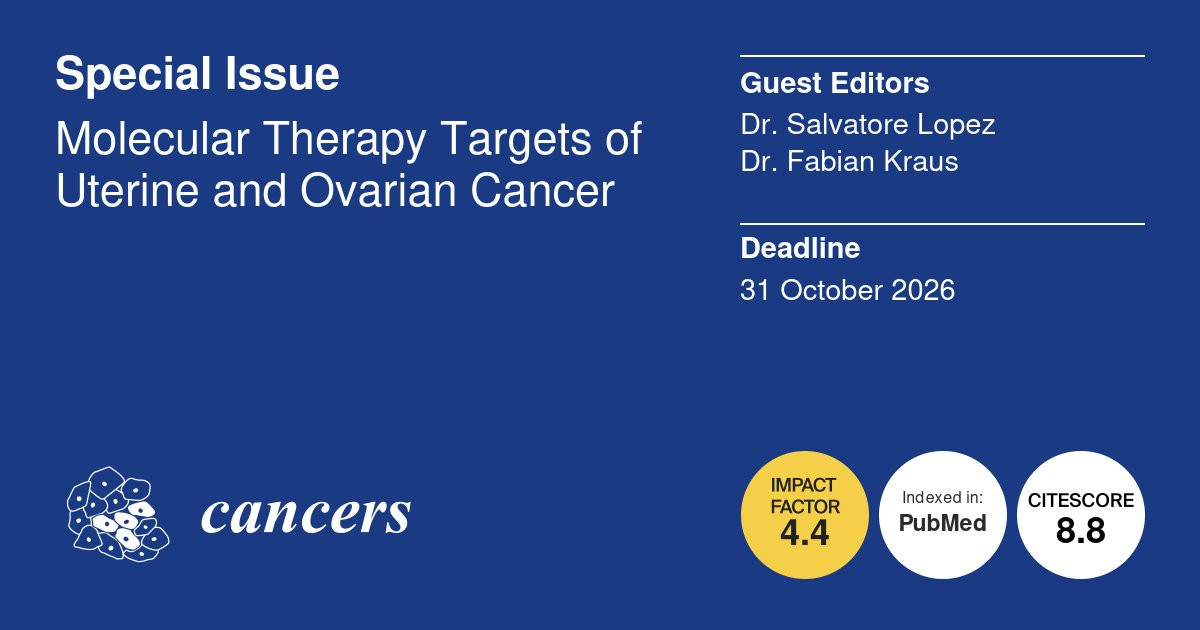 Special Issue

Molecular Therapy Targets of Uterine and Ovarian Cancer

Guest Editors

Dr. Salvatore Lopez
Dr. Fabian Kraus

Deadline

31 October 2026

cancers

IMPACT FACTOR 4.4

Indexed in: PubMed

CITESCORE 8.8